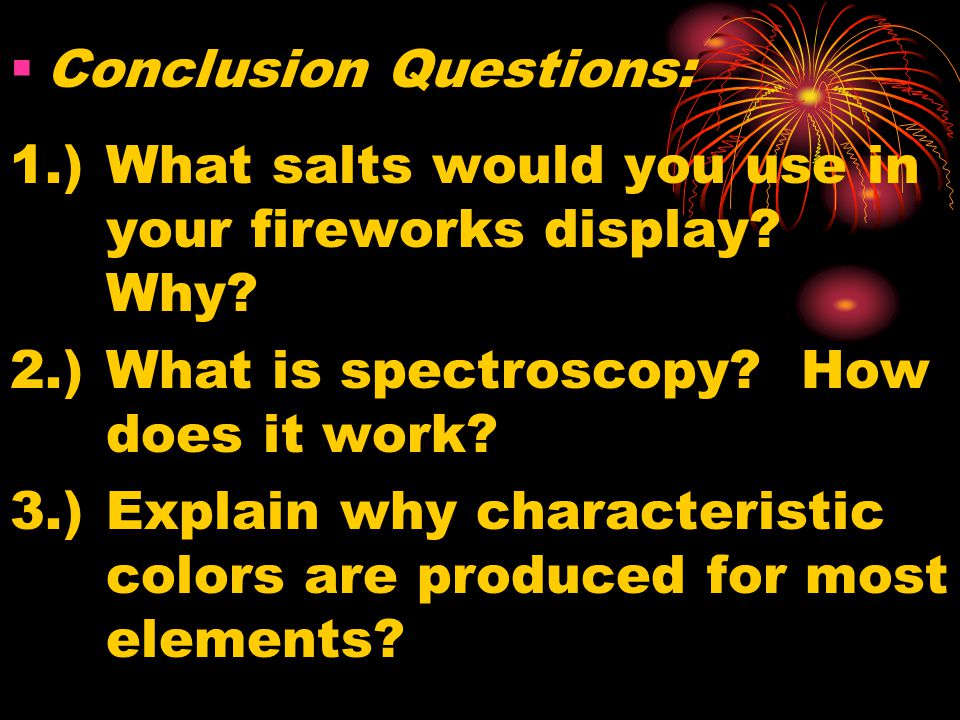 Conclusion Questions:

1.) What salts would you use in your fireworks display? Why?

2.) What is spectroscopy? How does it work?

3.) Explain why characteristic colors are produced for most elements?